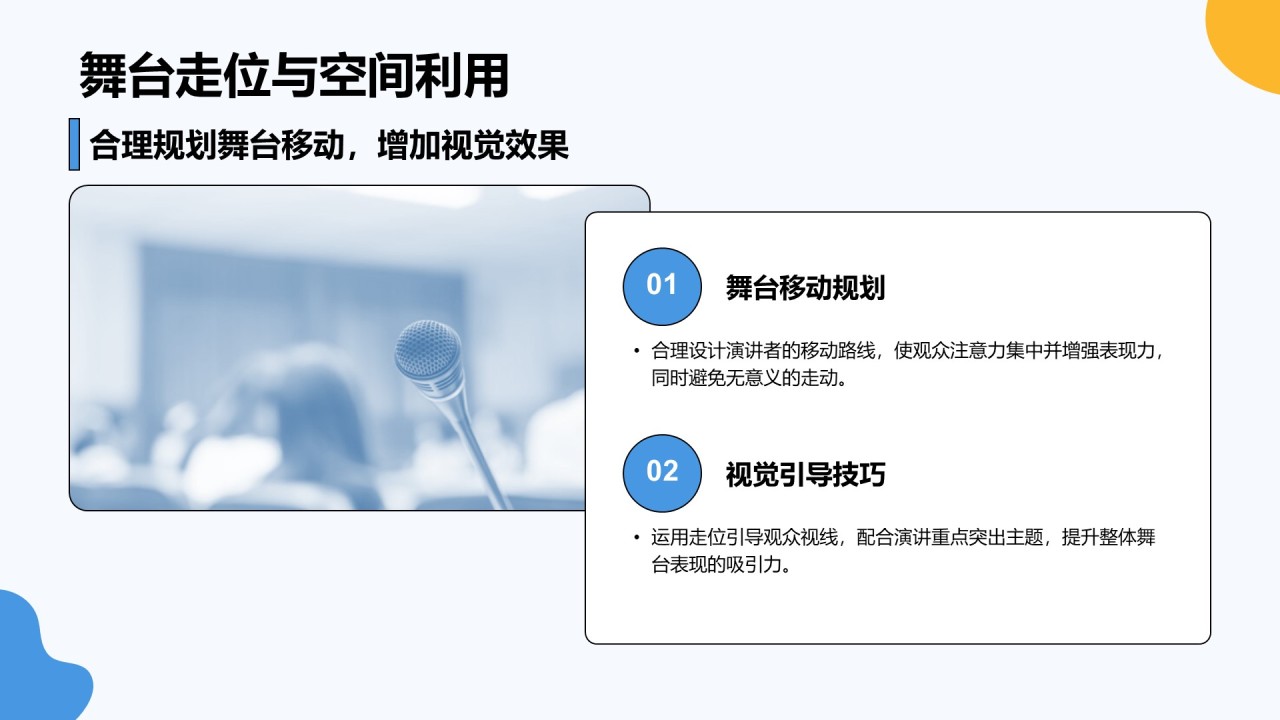 舞台走位与空间利用

合理规划舞台移动，增加视觉效果

01

舞台移动规划

• 合理设计演讲者的移动路线，使观众注意力集中并增强表现力，同时避免无意义的走动。

02

视觉引导技巧

• 运用走位引导观众视线，配合演讲重点突出主题，提升整体舞台表现的吸引力。